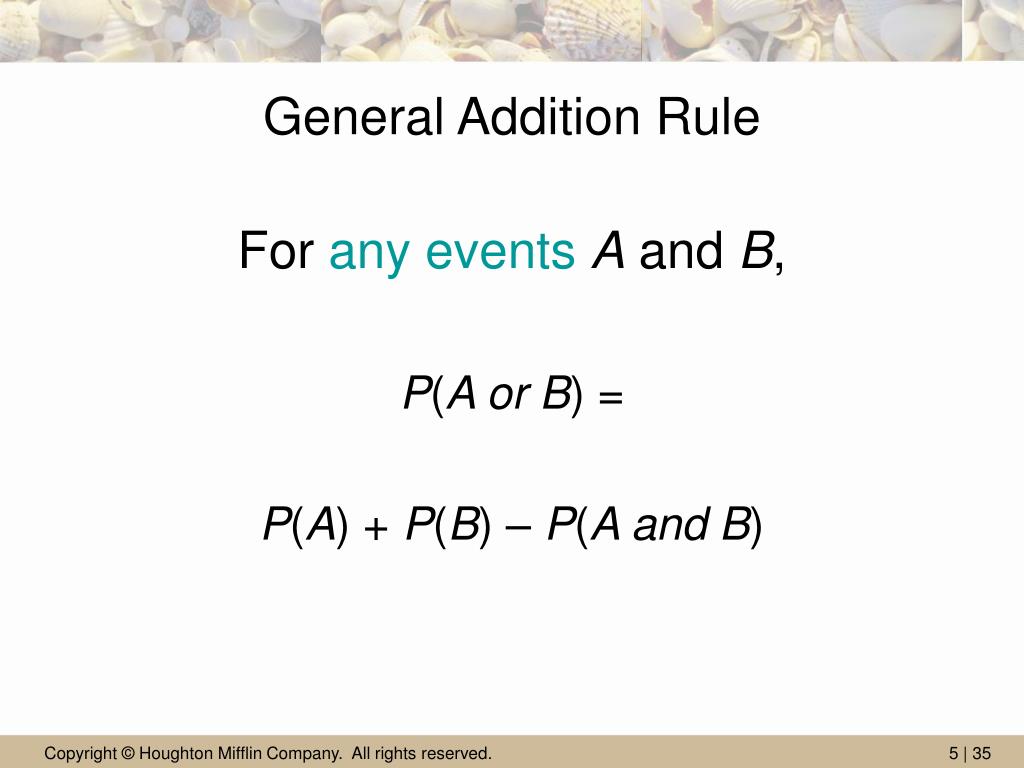 General Addition Rule

For any events $A$ and $B$,

$P(A \text{ or } B) =$

$P(A) + P(B) - P(A \text{ and } B)$

Copyright © Houghton Mifflin Company. All rights reserved.

5 | 35